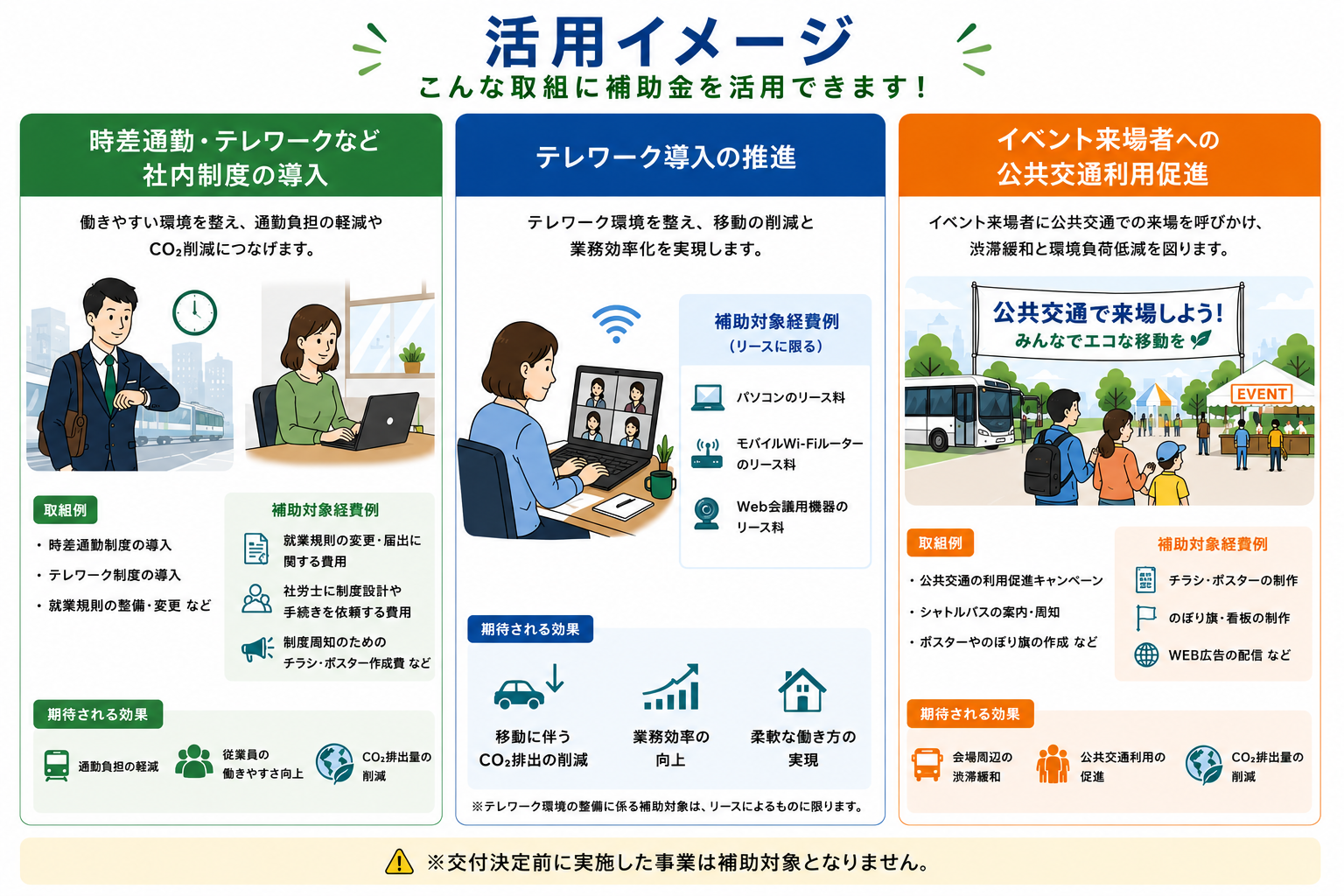 活用イメージ
こんな取組に補助金を活用できます！

時差通勤・テレワークなど社内制度の導入

働きやすい環境を整え、通勤負担の軽減や$CO_2$削減につなげます。

取組例
・時差通勤制度の導入
・テレワーク制度の導入
・就業規則の整備・変更 など

補助対象経費例
就業規則の変更・届出に関する費用
社労士に制度設計や手続きを依頼する費用
制度周知のためのチラシ・ポスター作成費 など

期待される効果
通勤負担の軽減
従業員の働きやすさ向上
$CO_2$排出量の削減

テレワーク導入の推進

テレワーク環境を整え、移動の削減と業務効率化を実現します。

補助対象経費例
（リースに限る）
パソコンのリース料
モバイルWi-Fiルーターのリース料
Web会議用機器のリース料

期待される効果
移動に伴う$CO_2$排出の削減
業務効率の向上
柔軟な働き方の実現

※テレワーク環境の整備に係る補助対象は、リースによるものに限ります。

イベント来場者への公共交通利用促進

イベント来場者に公共交通での来場を呼びかけ、渋滞緩和と環境負荷低減を図ります。

公共交通で来場しよう！
みんなでエコな移動を
EVENT

取組例
・公共交通の利用促進キャンペーン
・シャトルバスの案内・周知
・ポスターやのぼり旗の作成 など

補助対象経費例
チラシ・ポスターの制作
のぼり旗・看板の制作
WEB広告の配信 など

期待される効果
会場周辺の渋滞緩和
公共交通利用の促進
$CO_2$排出量の削減

※交付決定前に実施した事業は補助対象となりません。